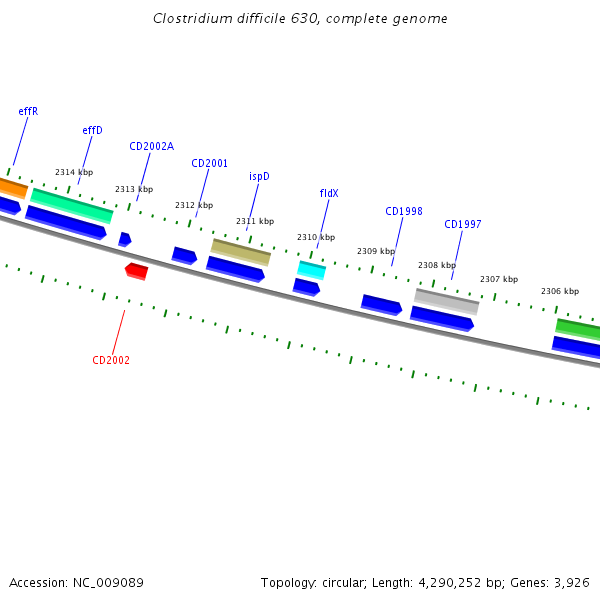 Clostridium difficile 630, complete genome

effR
effD
CD2002A
CD2001
ispD
fldX
CD1998
CD1997
2314 kbp
2313 kbp
2312 kbp
2311 kbp
2310 kbp
2309 kbp
2308 kbp
2307 kbp
2306 kbp
CD2002

Accession: NC_009089

Topology: circular; Length: 4,290,252 bp; Genes: 3,926